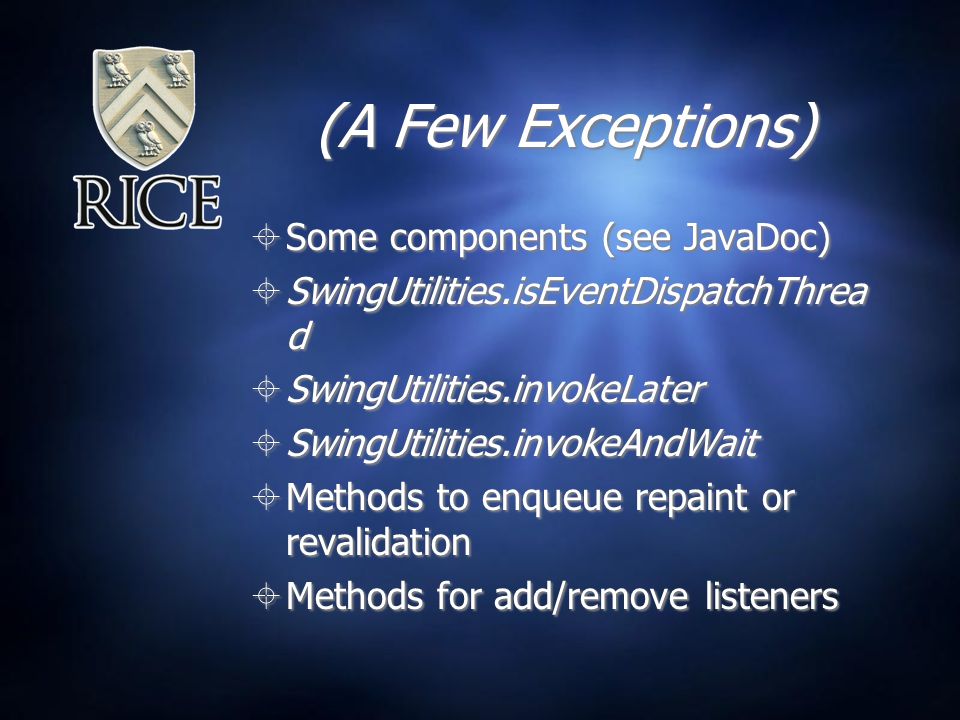 RICE

(A Few Exceptions)

Some components (see JavaDoc)

SwingUtilities.isEventDispatchThread

SwingUtilities.invokeLater

SwingUtilities.invokeAndWait

Methods to enqueue repaint or revalidation

Methods for add/remove listeners